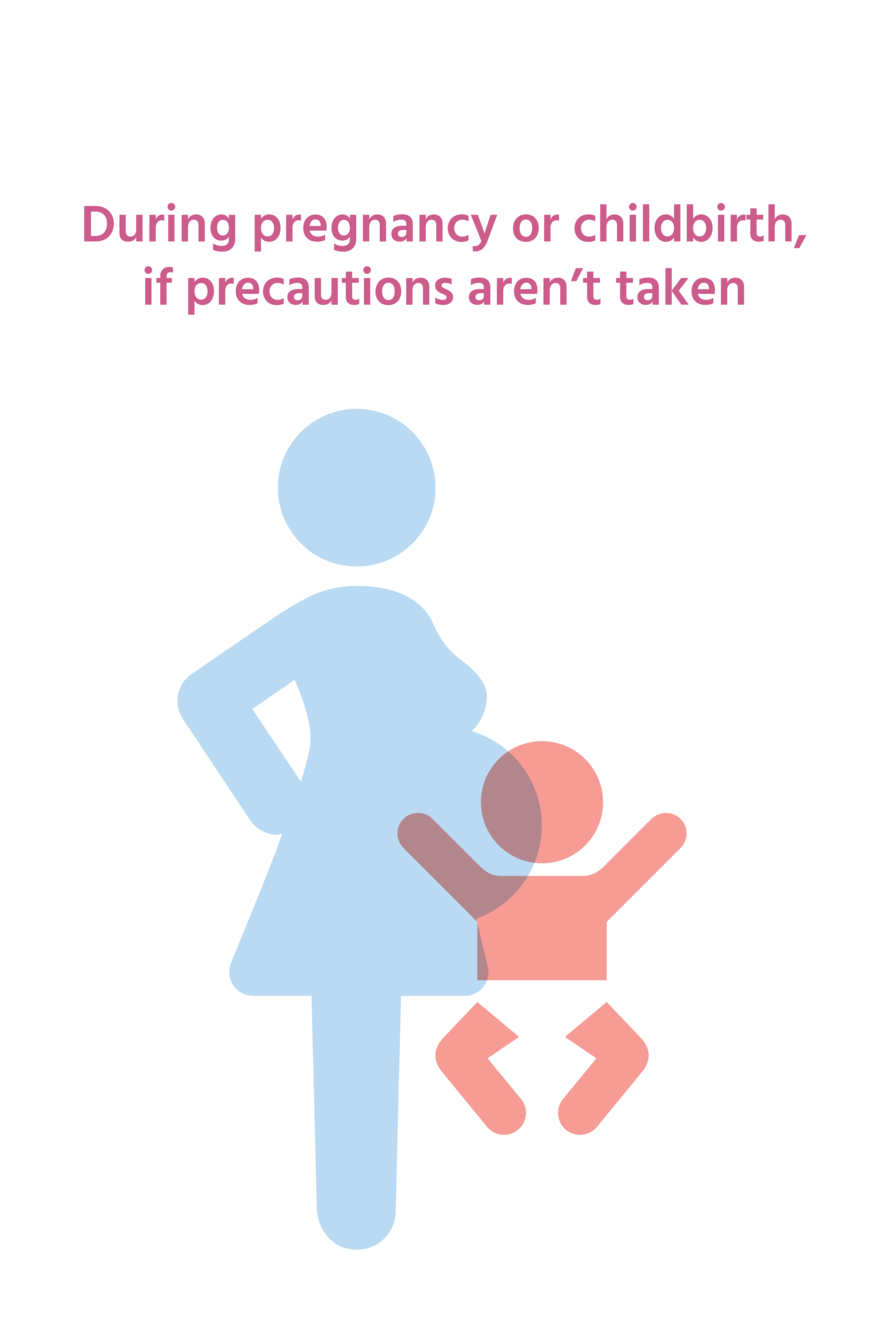 During pregnancy or childbirth, if precautions aren't taken